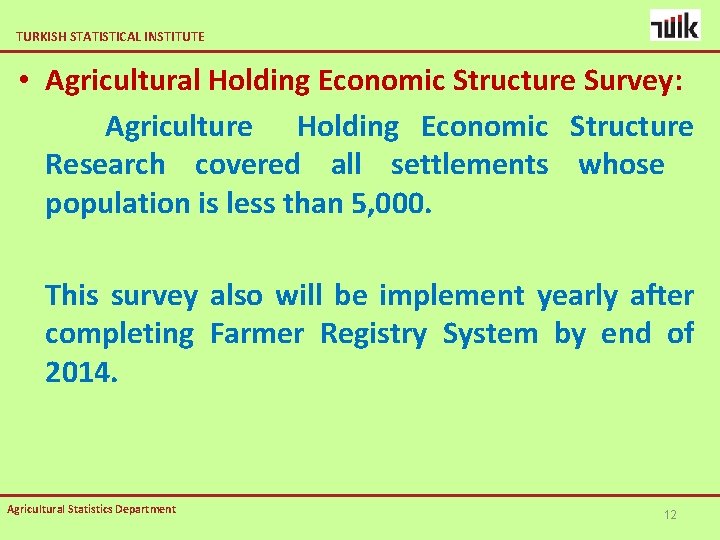 TURKISH STATISTICAL INSTITUTE

TÜİK

• Agricultural Holding Economic Structure Survey:

Agriculture Holding Economic Structure Research covered all settlements whose population is less than 5,000.

This survey also will be implement yearly after completing Farmer Registry System by end of 2014.

Agricultural Statistics Department

12